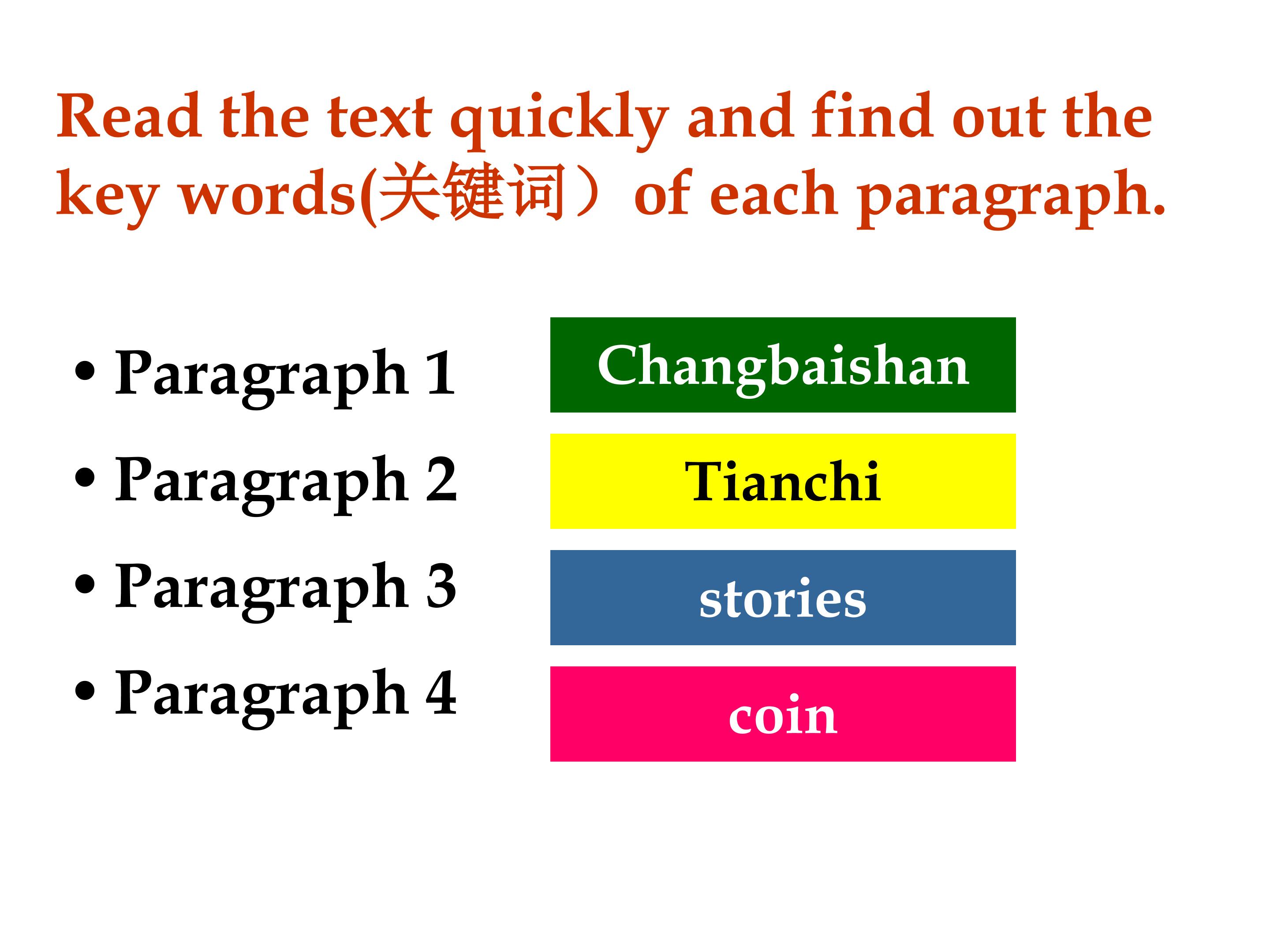 Read the text quickly and find out the key words(关键词）of each paragraph.

• Paragraph 1
• Paragraph 2
• Paragraph 3
• Paragraph 4

Changbaishan

Tianchi

stories

coin